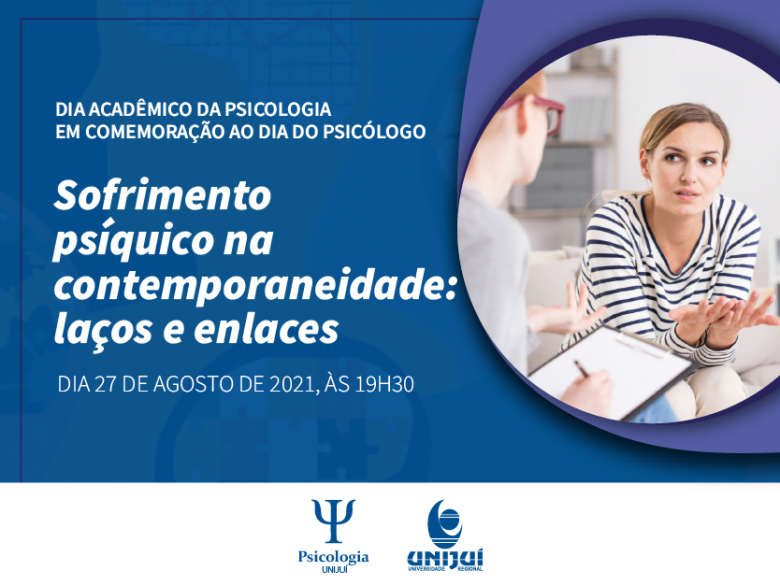 DIA ACADÊMICO DA PSICOLOGIA
EM COMEMORAÇÃO AO DIA DO PSICÓLOGO

Sofrimento psíquico na contemporaneidade: laços e enlaces

DIA 27 DE AGOSTO DE 2021, ÀS 19H30

Ψ
Psicologia
UNIJUÍ

UNIJUÍ
UNIVERSIDADE REGIONAL